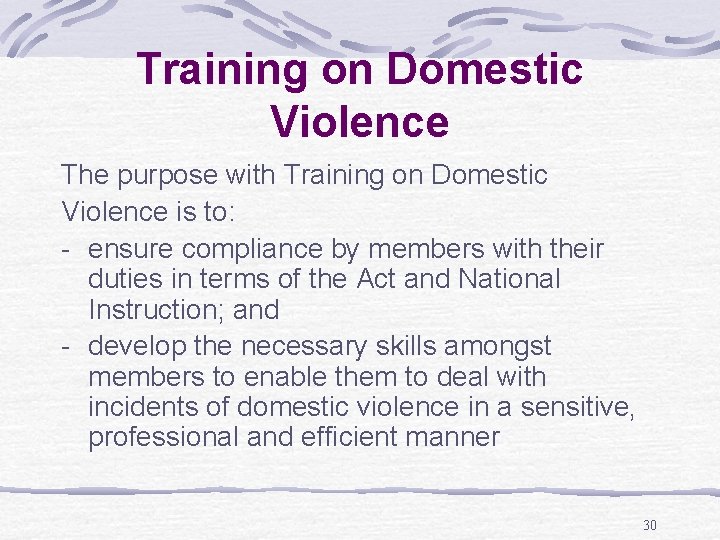 Training on Domestic Violence

The purpose with Training on Domestic Violence is to:

- ensure compliance by members with their duties in terms of the Act and National Instruction; and
- develop the necessary skills amongst members to enable them to deal with incidents of domestic violence in a sensitive, professional and efficient manner

30